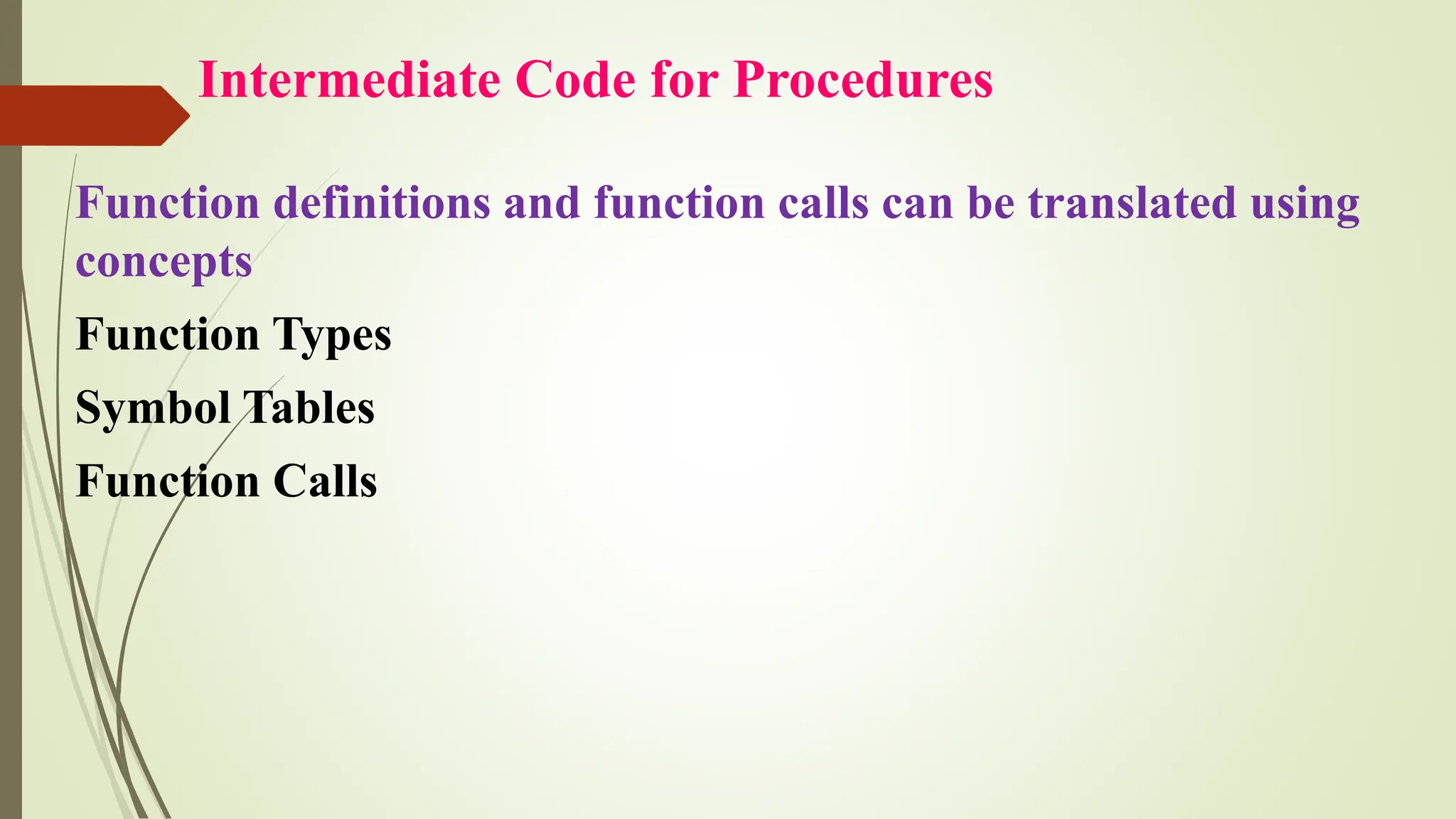 Intermediate Code for Procedures

Function definitions and function calls can be translated using concepts

Function Types

Symbol Tables

Function Calls